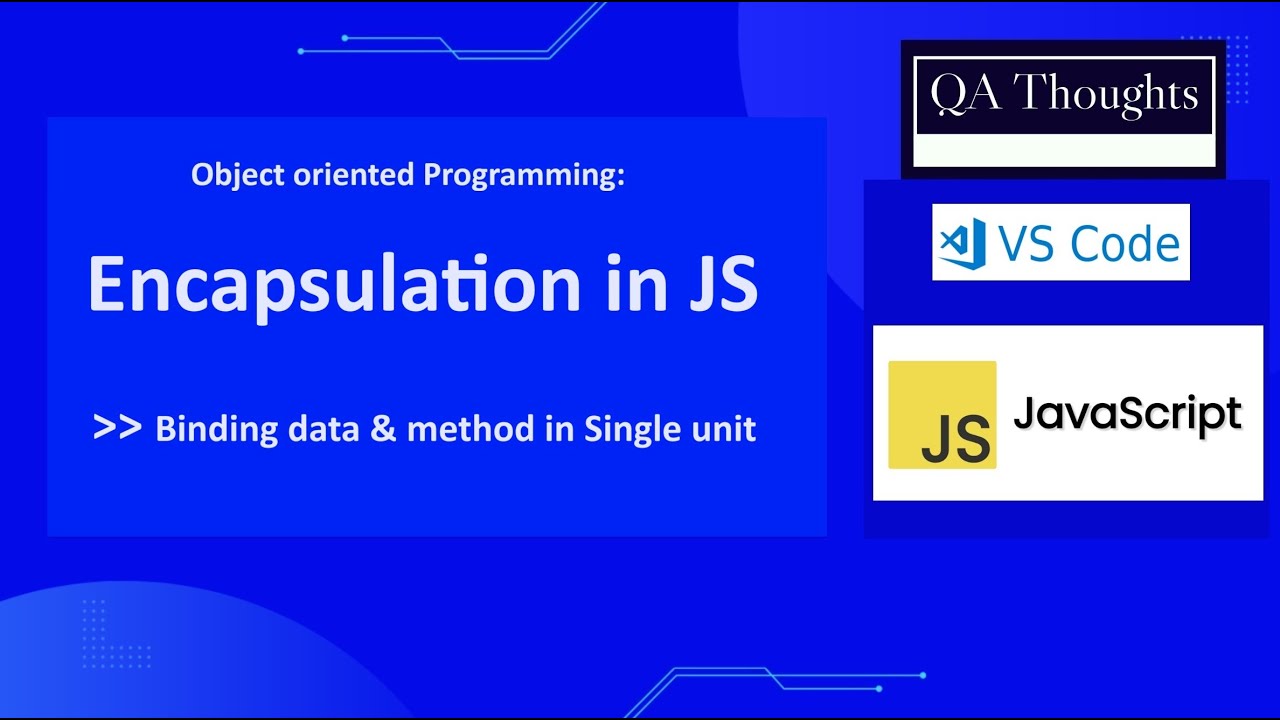 Object oriented Programming:

Encapsulation in JS

>> Binding data & method in Single unit

QA Thoughts

VS Code

JS

JavaScript